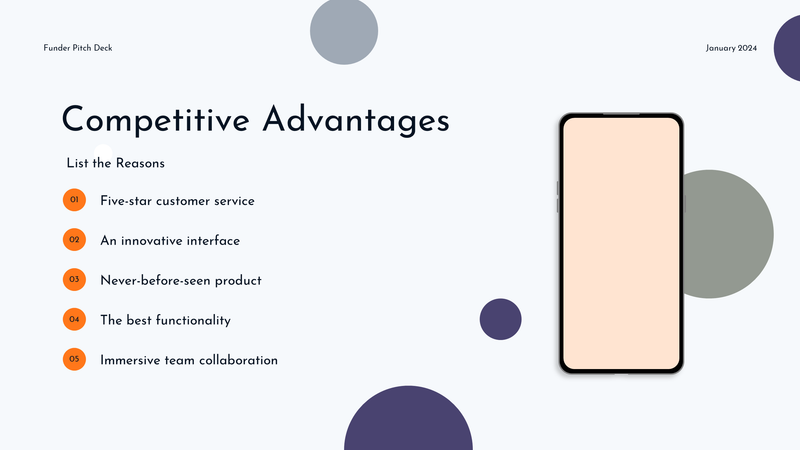 Funder Pitch Deck

January 2024

Competitive Advantages

List the Reasons

01 Five-star customer service

02 An innovative interface

03 Never-before-seen product

04 The best functionality

05 Immersive team collaboration